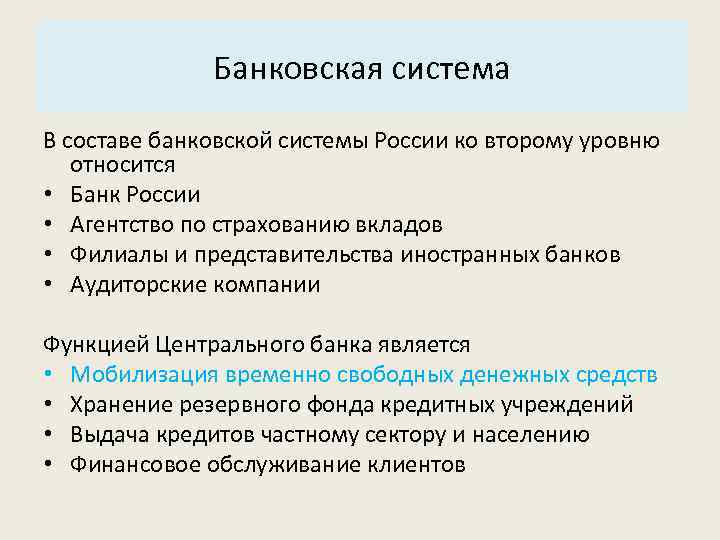 Банковская система

В составе банковской системы России ко второму уровню относится

• Банк России
• Агентство по страхованию вкладов
• Филиалы и представительства иностранных банков
• Аудиторские компании

Функцией Центрального банка является

• Мобилизация временно свободных денежных средств
• Хранение резервного фонда кредитных учреждений
• Выдача кредитов частному сектору и населению
• Финансовое обслуживание клиентов